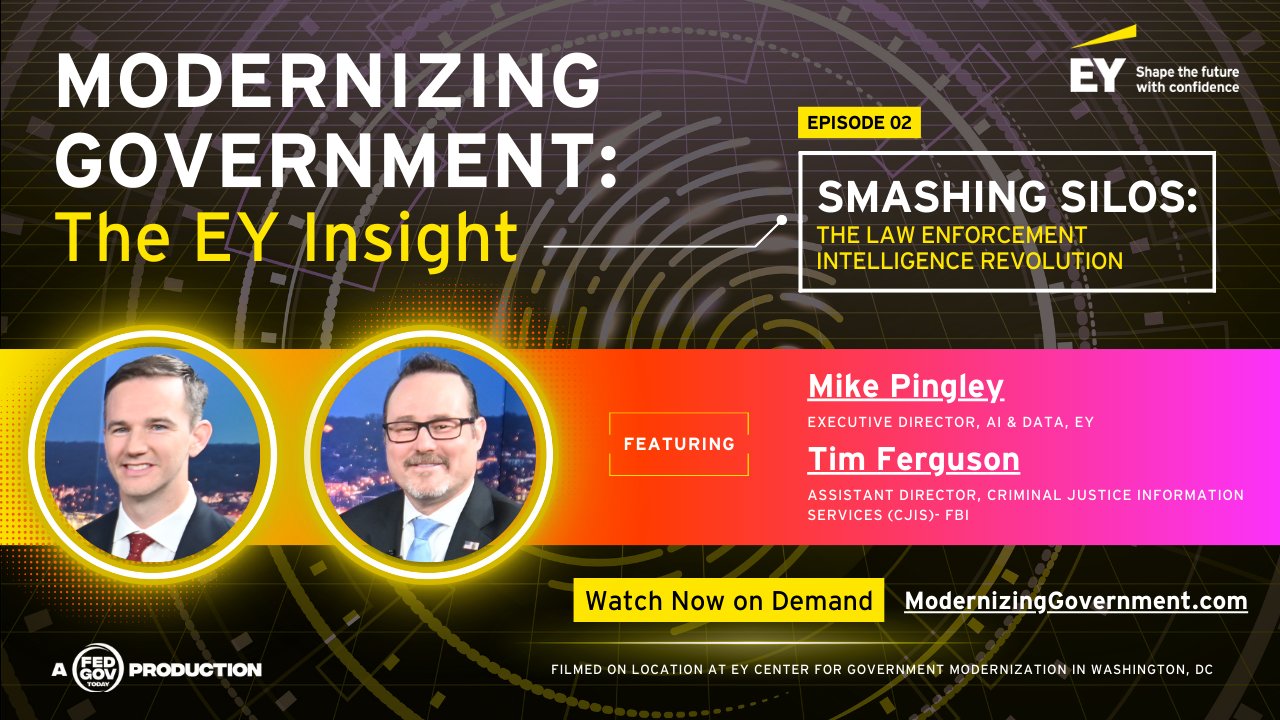 MODERNIZING GOVERNMENT:
The EY Insight

EY Shape the future with confidence

EPISODE 02

SMASHING SILOS:
THE LAW ENFORCEMENT INTELLIGENCE REVOLUTION

FEATURING

Mike Pingley
EXECUTIVE DIRECTOR, AI & DATA, EY

Tim Ferguson
ASSISTANT DIRECTOR, CRIMINAL JUSTICE INFORMATION SERVICES (CJIS)- FBI

Watch Now on Demand

ModernizingGovernment.com

A FED GOV TODAY PRODUCTION

FILMED ON LOCATION AT EY CENTER FOR GOVERNMENT MODERNIZATION IN WASHINGTON, DC